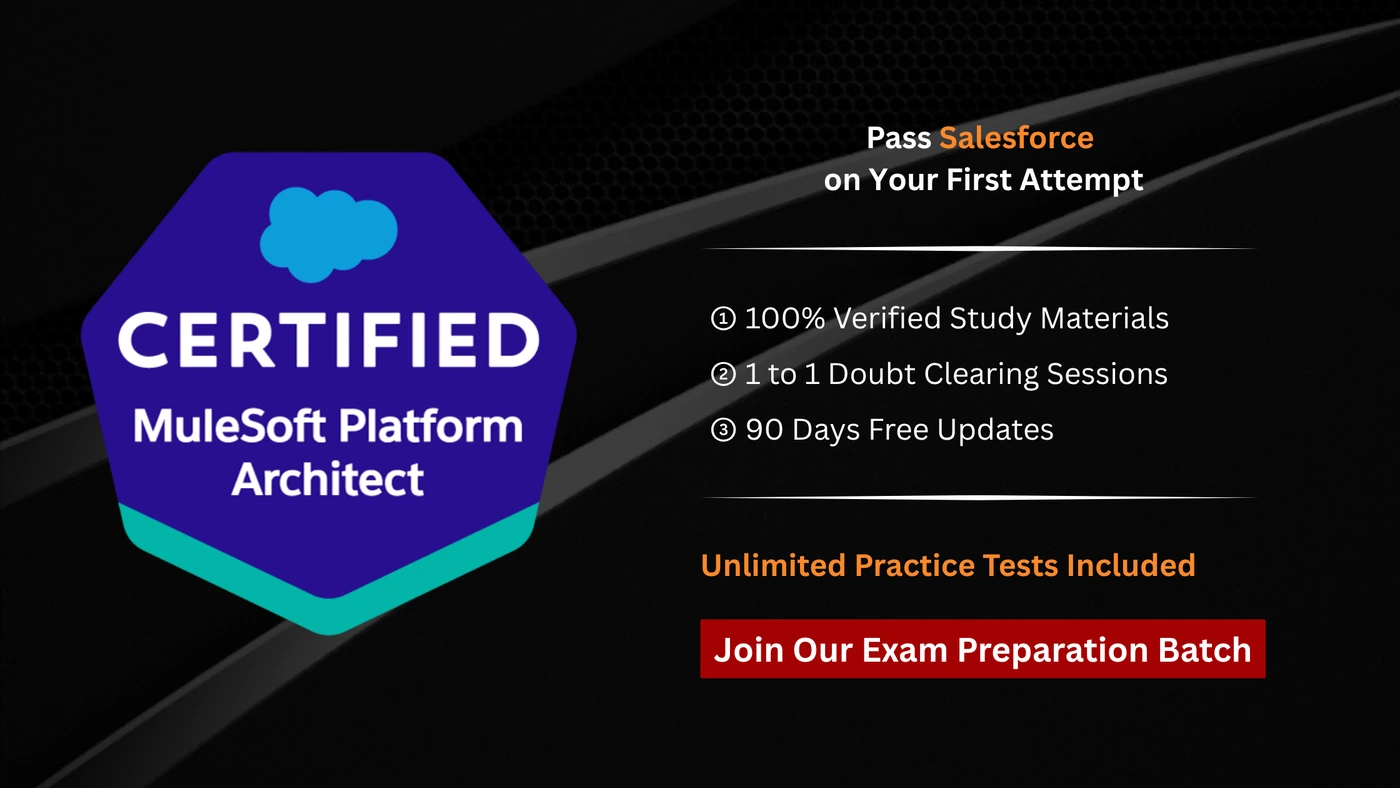 CERTIFIED
MuleSoft Platform Architect

Pass Salesforce on Your First Attempt

① 100% Verified Study Materials
② 1 to 1 Doubt Clearing Sessions
③ 90 Days Free Updates

Unlimited Practice Tests Included

Join Our Exam Preparation Batch